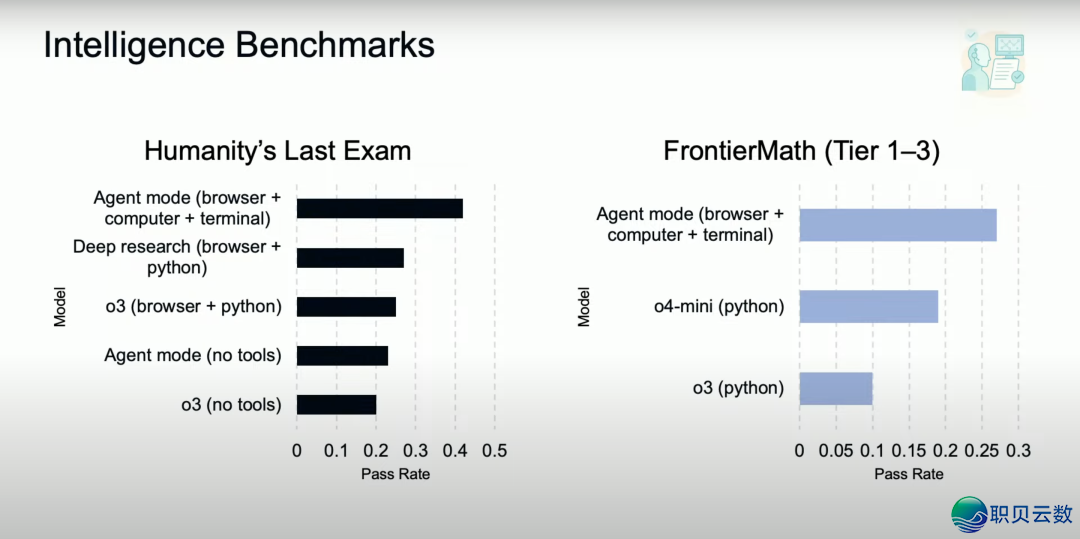 Intelligence Benchmarks

Humanity's Last Exam

Model

Agent mode (browser + computer + terminal)

Deep research (browser + python)

o3 (browser + python)

Agent mode (no tools)

o3 (no tools)

0 0.1 0.2 0.3 0.4 0.5

Pass Rate

FrontierMath (Tier 1–3)

Model

Agent mode (browser + computer + terminal)

o4-mini (python)

o3 (python)

0 0.05 0.1 0.15 0.2 0.25 0.3

Pass Rate

职贝云数